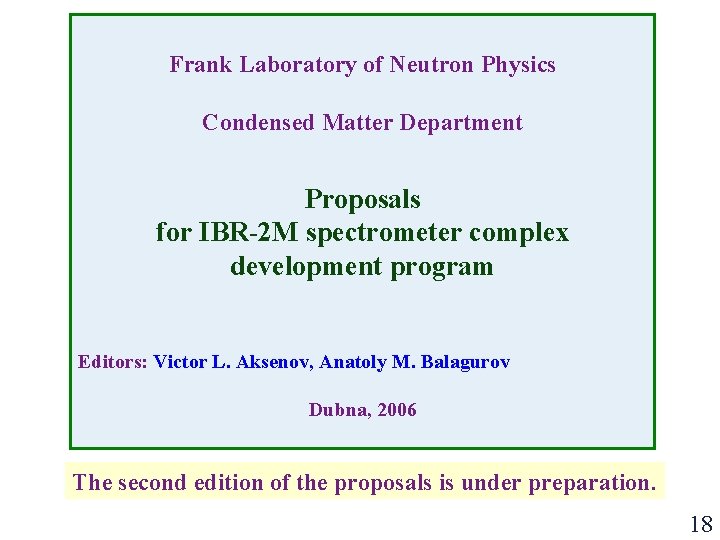 Frank Laboratory of Neutron Physics

Condensed Matter Department

Proposals
for IBR-2M spectrometer complex
development program

Editors: Victor L. Aksenov, Anatoly M. Balagurov

Dubna, 2006

The second edition of the proposals is under preparation.

18